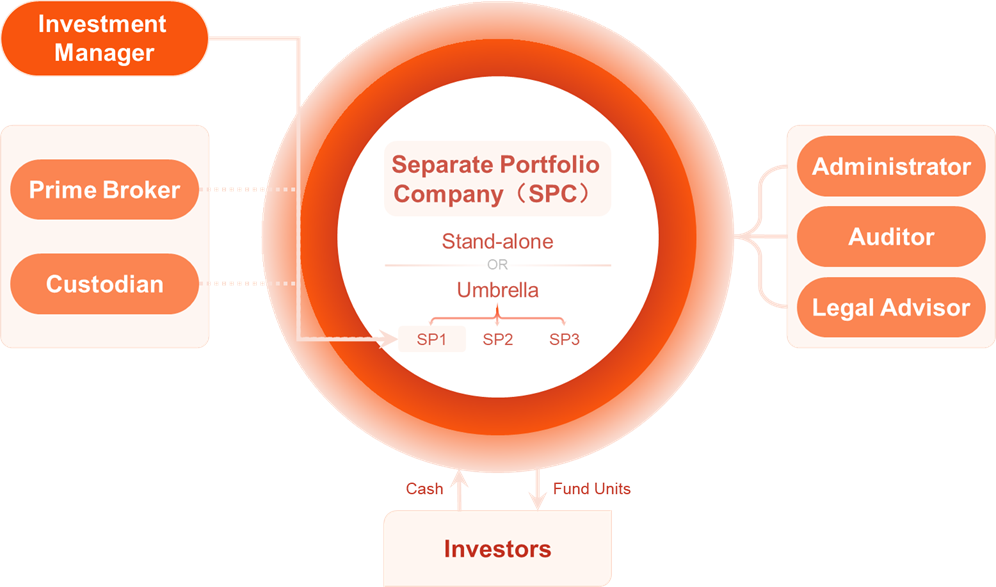 Investment Manager

Prime Broker

Custodian

Separate Portfolio Company（SPC）

Stand-alone

OR

Umbrella

SP1 SP2 SP3

Administrator

Auditor

Legal Advisor

Cash

Fund Units

Investors